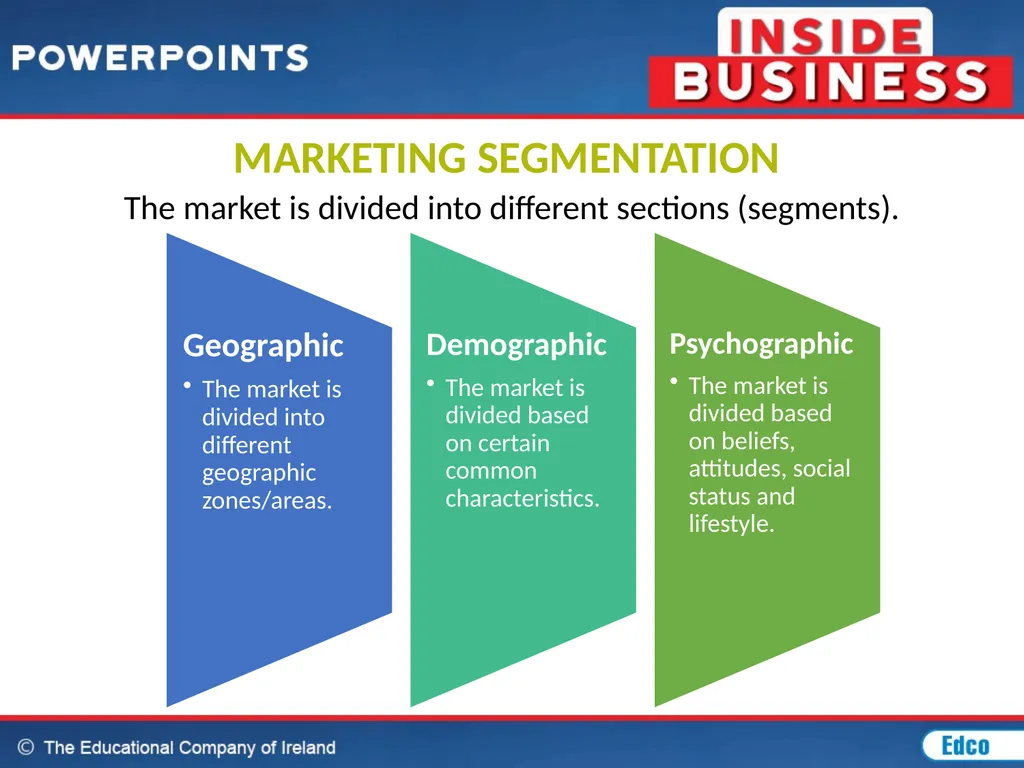 POWERPOINTS

INSIDE BUSINESS

MARKETING SEGMENTATION

The market is divided into different sections (segments).

Geographic

• The market is divided into different geographic zones/areas.

Demographic

• The market is divided based on certain common characteristics.

Psychographic

• The market is divided based on beliefs, attitudes, social status and lifestyle.

© The Educational Company of Ireland

Edco